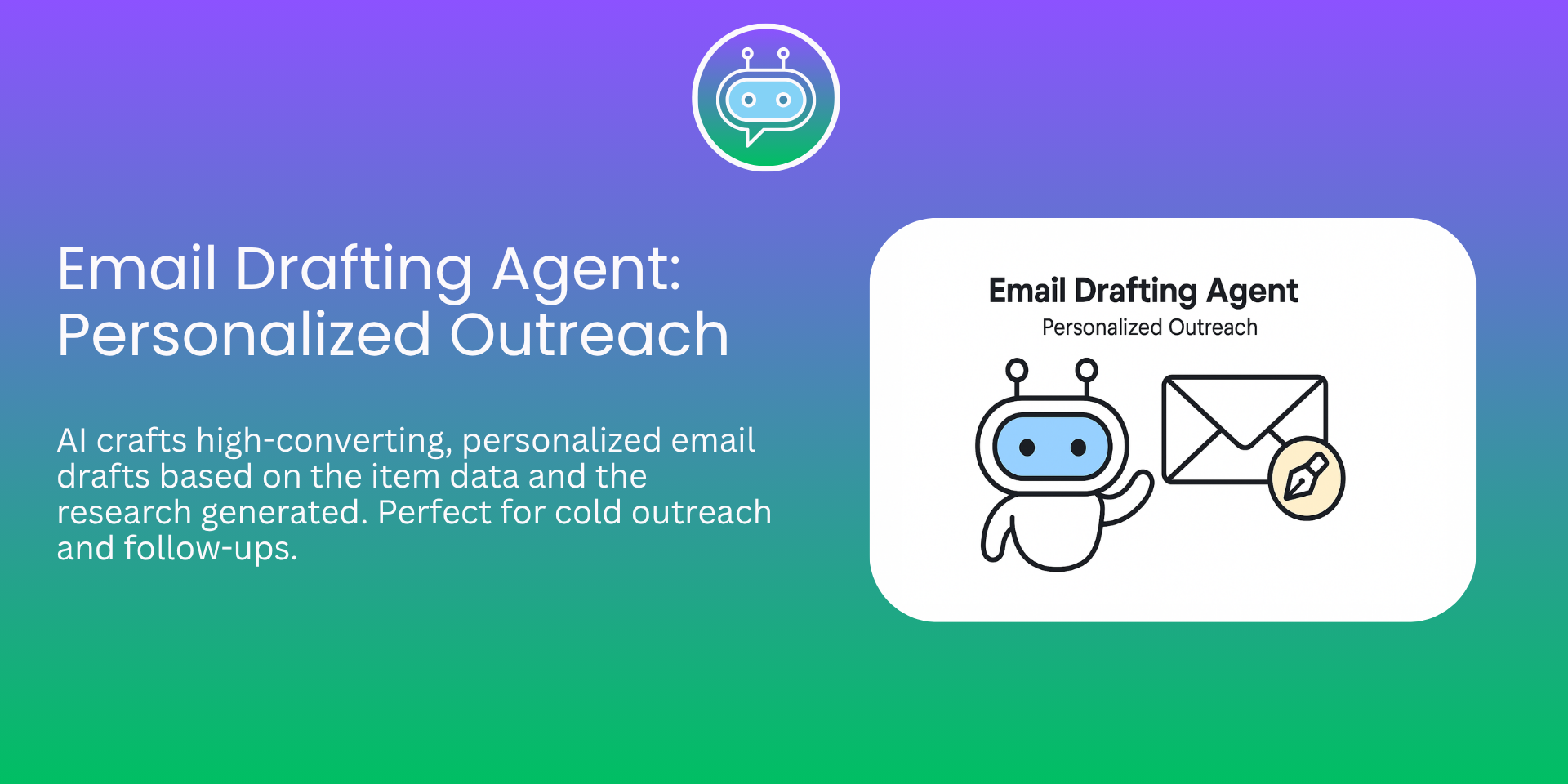 Email Drafting Agent: Personalized Outreach

AI crafts high-converting, personalized email drafts based on the item data and the research generated. Perfect for cold outreach and follow-ups.

Email Drafting Agent
Personalized Outreach